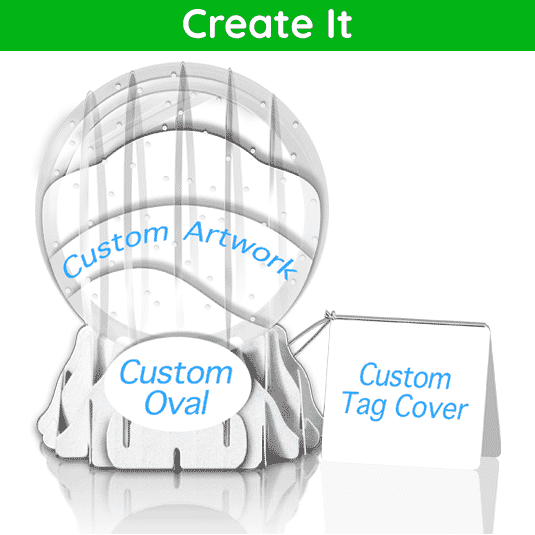 Create It

Custom Artwork

Custom
Oval

Custom
Tag Cover